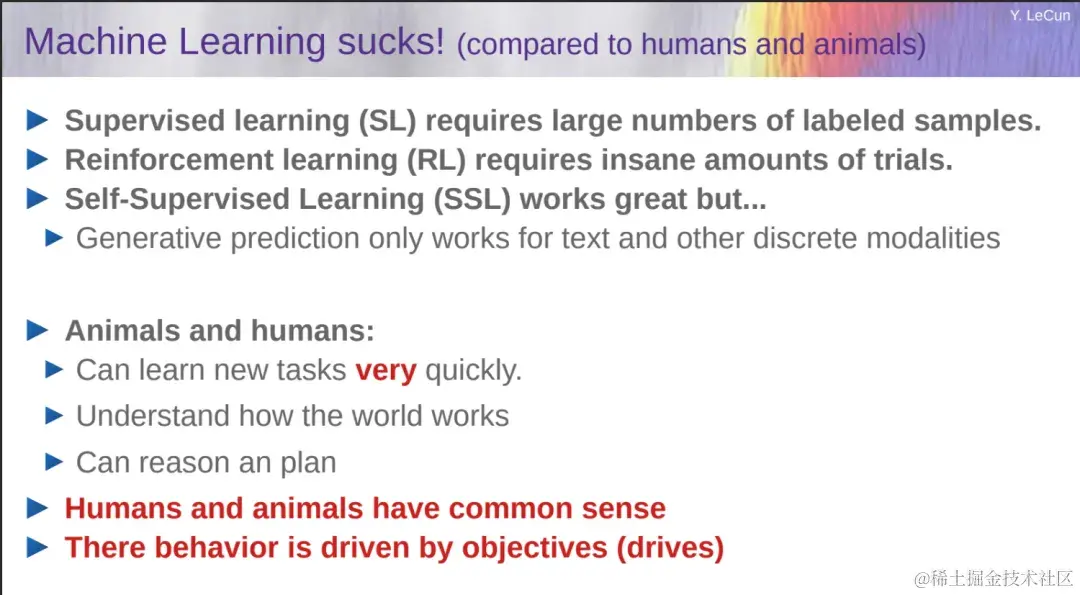 Y. LeCun

Machine Learning sucks! (compared to humans and animals)

▶ Supervised learning (SL) requires large numbers of labeled samples.
▶ Reinforcement learning (RL) requires insane amounts of trials.
▶ Self-Supervised Learning (SSL) works great but...
▶ Generative prediction only works for text and other discrete modalities

▶ Animals and humans:
▶ Can learn new tasks very quickly.
▶ Understand how the world works
▶ Can reason an plan
▶ Humans and animals have common sense
▶ There behavior is driven by objectives (drives)

@稀土掘金技术社区